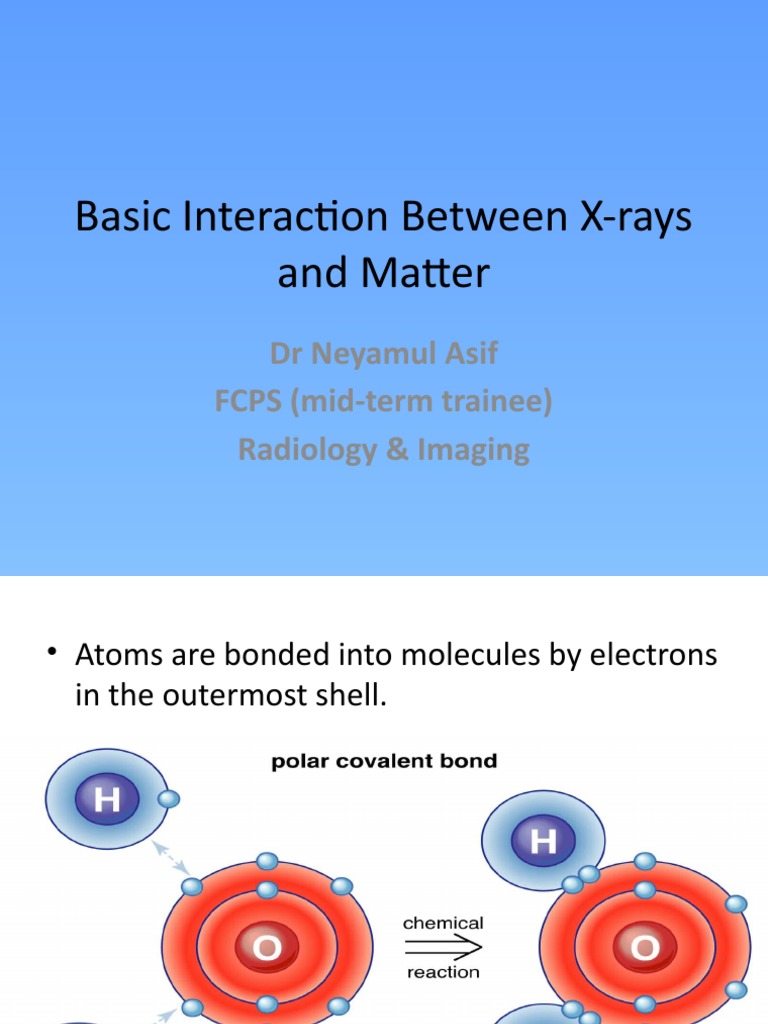 Basic Interaction Between X-rays and Matter

Dr Neyamul Asif
FCPS (mid-term trainee)
Radiology & Imaging

• Atoms are bonded into molecules by electrons in the outermost shell.

polar covalent bond

H

O

chemical reaction

H

O